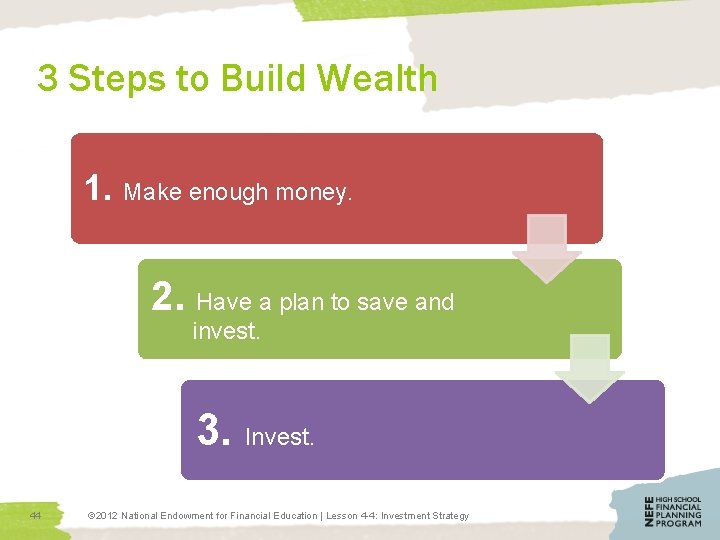 3 Steps to Build Wealth

1. Make enough money.

2. Have a plan to save and invest.

3. Invest.

44

©2012 National Endowment for Financial Education | Lesson 4-4: Investment Strategy

NEFE HIGH SCHOOL FINANCIAL PLANNING PROGRAM